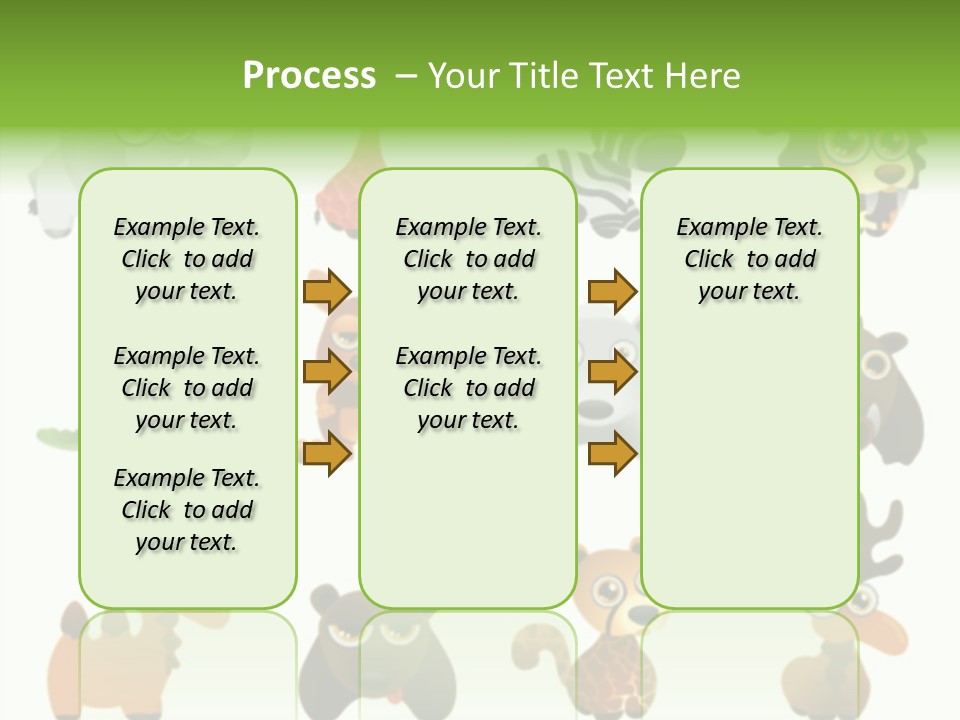 Process – Your Title Text Here

Example Text. Click to add your text.

Example Text. Click to add your text.

Example Text. Click to add your text.

Example Text. Click to add your text.

Example Text. Click to add your text.

Example Text. Click to add your text.